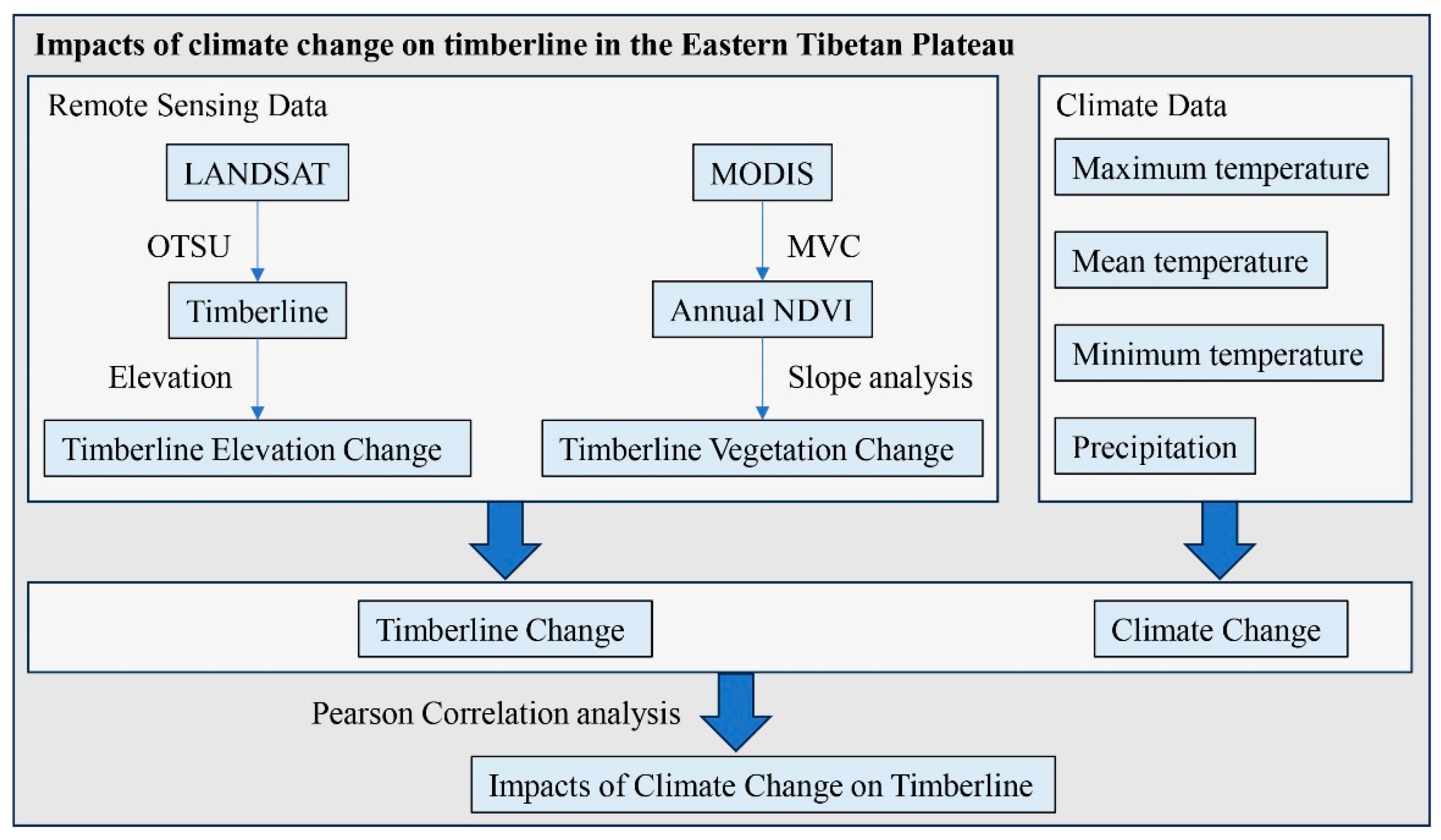 Impacts of climate change on timberline in the Eastern Tibetan Plateau

Remote Sensing Data

LANDSAT

OTSU

Timberline

Elevation

Timberline Elevation Change

MODIS

MVC

Annual NDVI

Slope analysis

Timberline Vegetation Change

Climate Data

Maximum temperature

Mean temperature

Minimum temperature

Precipitation

Timberline Change

Climate Change

Pearson Correlation analysis

Impacts of Climate Change on Timberline